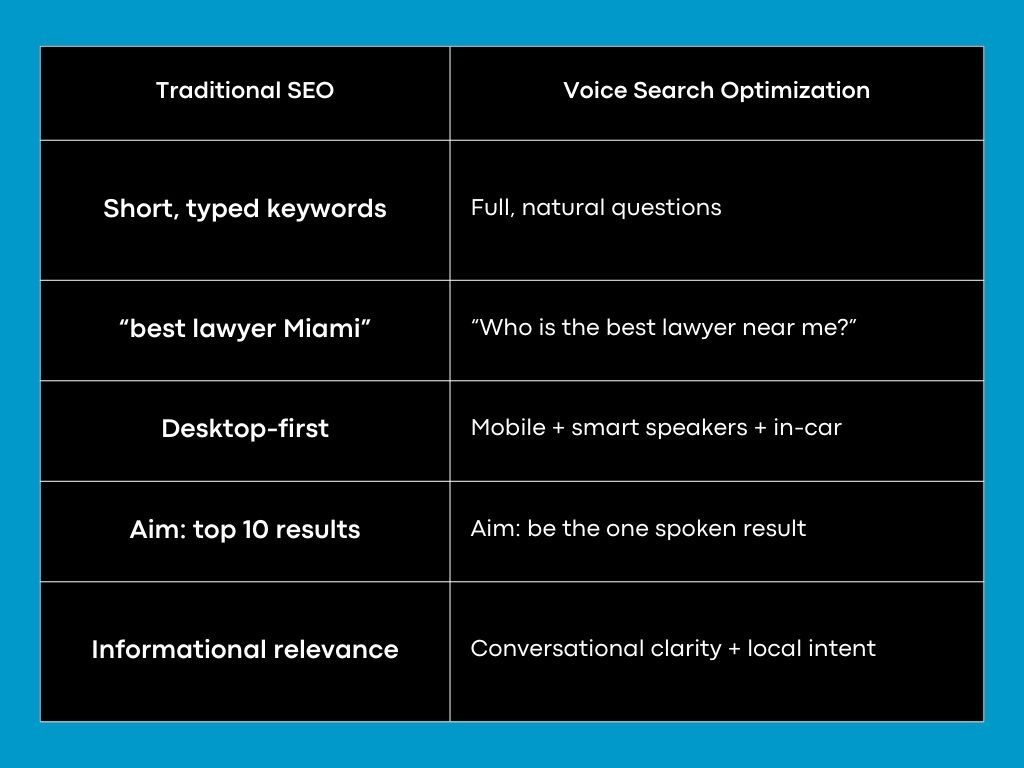 | Traditional SEO | Voice Search Optimization |
|---|---|
| Short, typed keywords | Full, natural questions |
| “best lawyer Miami” | ”Who is the best lawyer near me?” |
| Desktop-first | Mobile + smart speakers + in-car |
| Aim: top 10 results | Aim: be the one spoken result |
| Informational relevance | Conversational clarity + local intent |